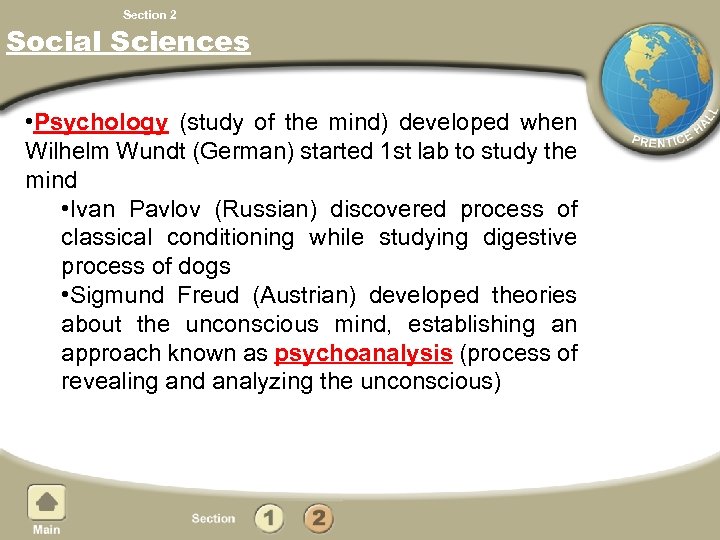 Section 2

Social Sciences

PRENTICE HALL

•Psychology (study of the mind) developed when Wilhelm Wundt (German) started 1st lab to study the mind

•Ivan Pavlov (Russian) discovered process of classical conditioning while studying digestive process of dogs

•Sigmund Freud (Austrian) developed theories about the unconscious mind, establishing an approach known as psychoanalysis (process of revealing and analyzing the unconscious)

Main

Section 1 2